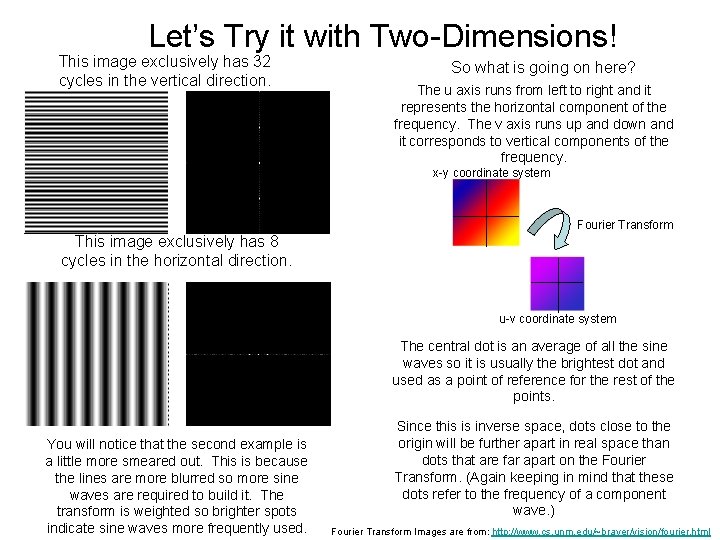 Let's Try it with Two-Dimensions!

This image exclusively has 32 cycles in the vertical direction.

This image exclusively has 8 cycles in the horizontal direction.

You will notice that the second example is a little more smeared out. This is because the lines are more blurred so more sine waves are required to build it. The transform is weighted so brighter spots indicate sine waves more frequently used.

So what is going on here?

The u axis runs from left to right and it represents the horizontal component of the frequency. The v axis runs up and down and it corresponds to vertical components of the frequency.

x-y coordinate system

Fourier Transform

u-v coordinate system

The central dot is an average of all the sine waves so it is usually the brightest dot and used as a point of reference for the rest of the points.

Since this is inverse space, dots close to the origin will be further apart in real space than dots that are far apart on the Fourier Transform. (Again keeping in mind that these dots refer to the frequency of a component wave.)

Fourier Transform Images are from: http://www.cs.unm.edu/~brayer/vision/fourier.html